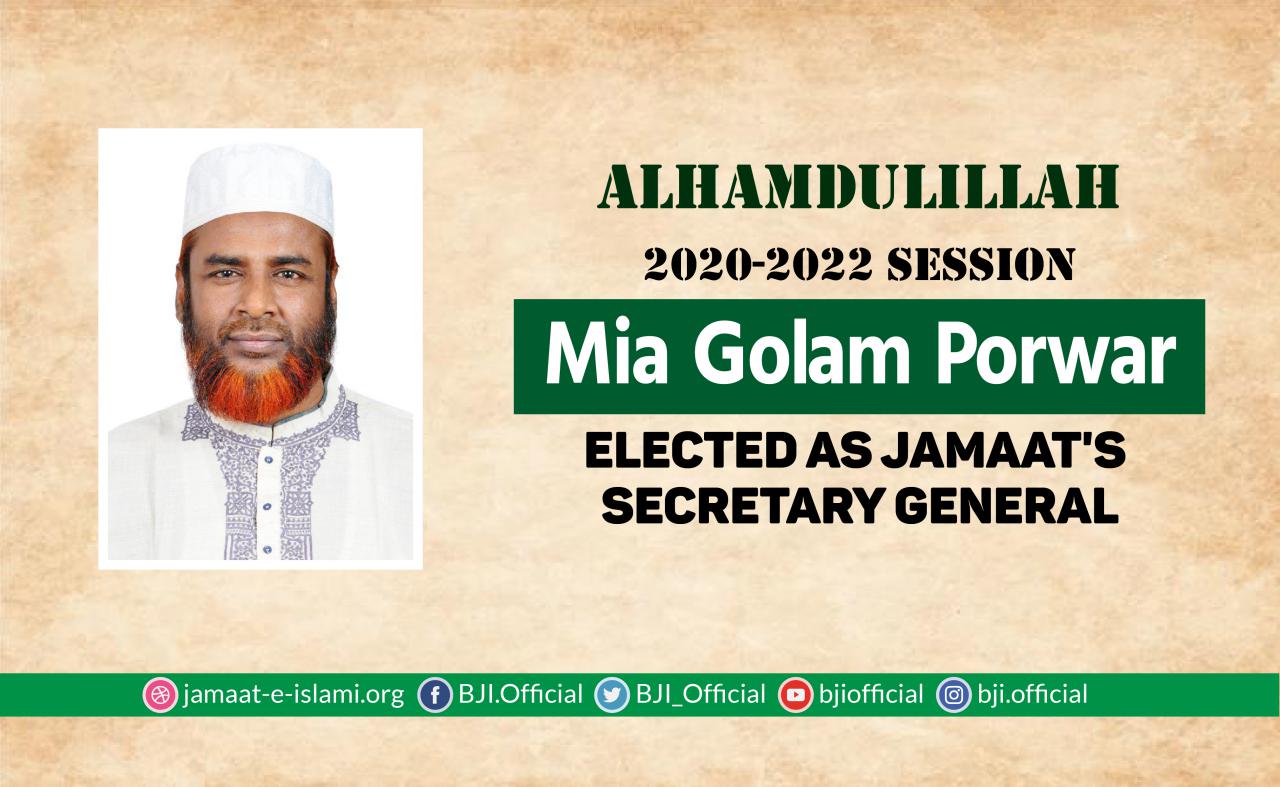 ALHAMDULILLAH
2020-2022 SESSION
Mia Golam Porwar
ELECTED AS JAMAAT'S SECRETARY GENERAL

jamaat-e-islami.org BJI.Official BJI_Official bjiofficial bji.official